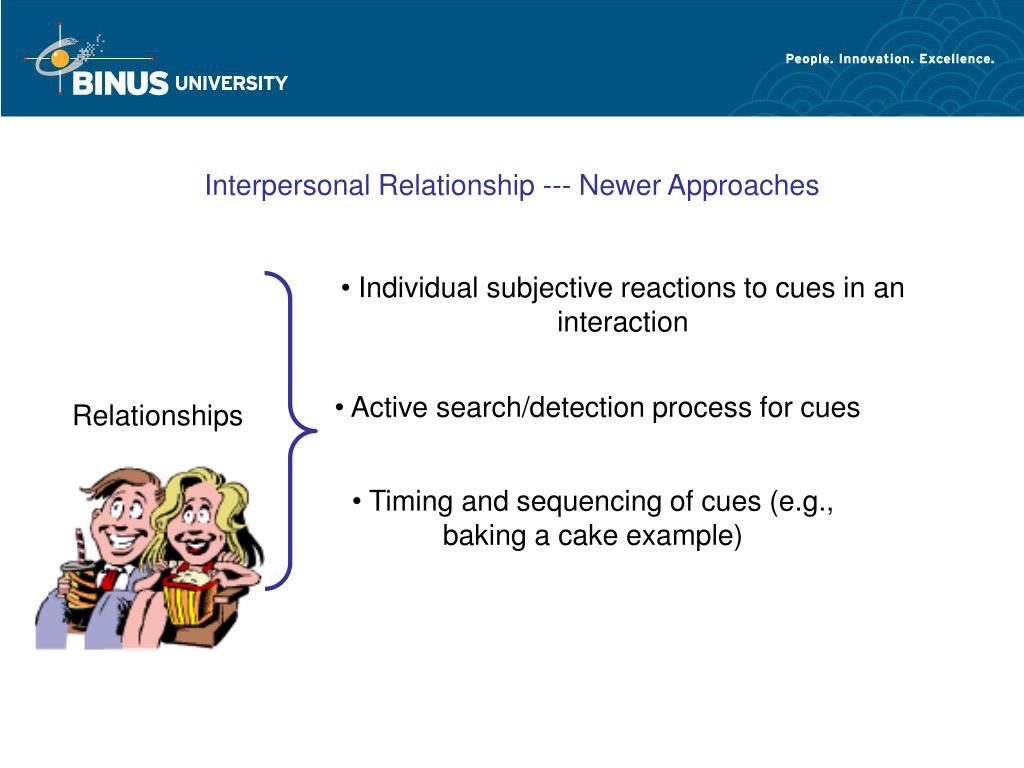 BINUS UNIVERSITY

People. Innovation. Excellence.

Interpersonal Relationship --- Newer Approaches

Relationships

• Individual subjective reactions to cues in an interaction

• Active search/detection process for cues

• Timing and sequencing of cues (e.g., baking a cake example)